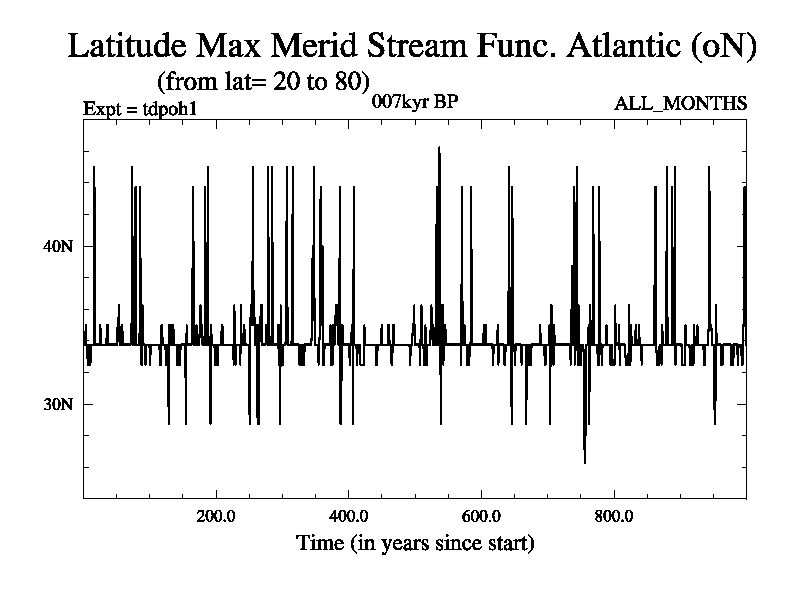 Latitude Max Merid Stream Func. Atlantic (oN)
(from lat= 20 to 80)
Expt = tdpoh1
007kyr BP
ALL_MONTHS

40N
30N

200.0
400.0
600.0
800.0
Time (in years since start)